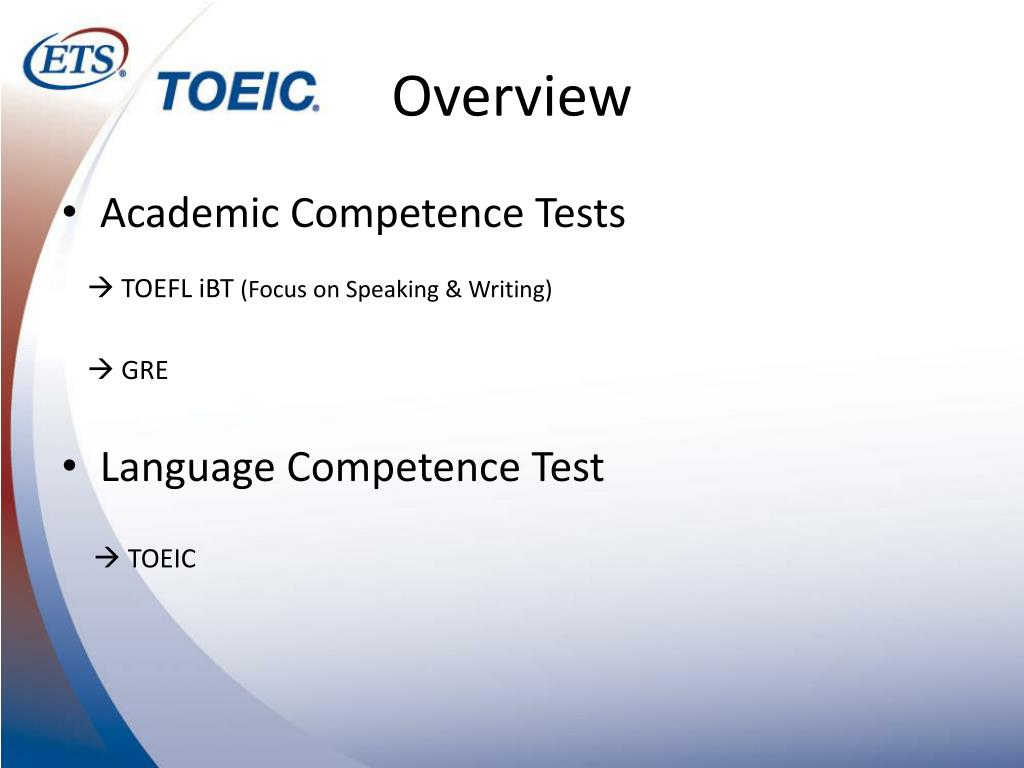 ETS®

TOEIC.

Overview

• Academic Competence Tests

→ TOEFL iBT (Focus on Speaking & Writing)

→ GRE

• Language Competence Test

→ TOEIC